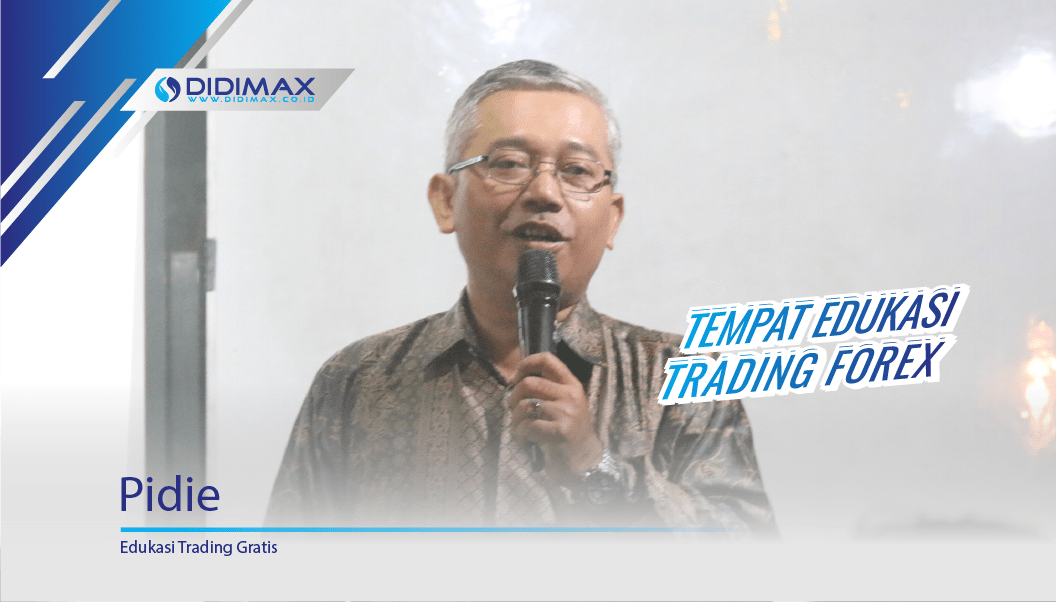 DIDIMAX
WWW.DIDIMAX.CO.ID

TEMPAT EDUKASI
TRADING FOREX

Pidie

Edukasi Trading Gratis